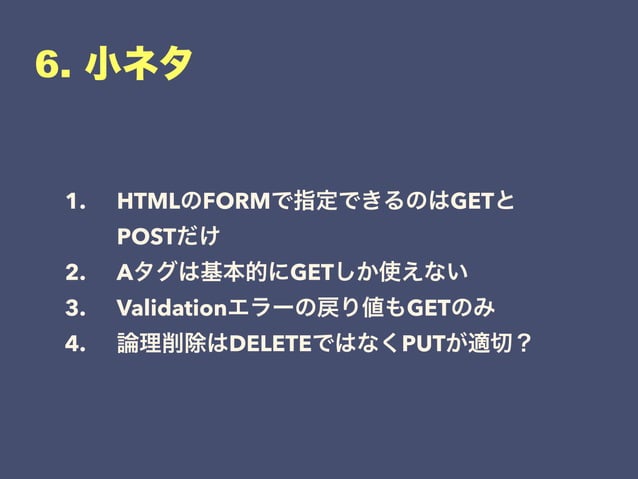 6. 小ネタ

1. HTMLのFORMで指定できるのはGETとPOSTだけ
2. Aタグは基本的にGETしか使えない
3. Validationエラーの戻り値もGETのみ
4. 論理削除はDELETEではなくPUTが適切？